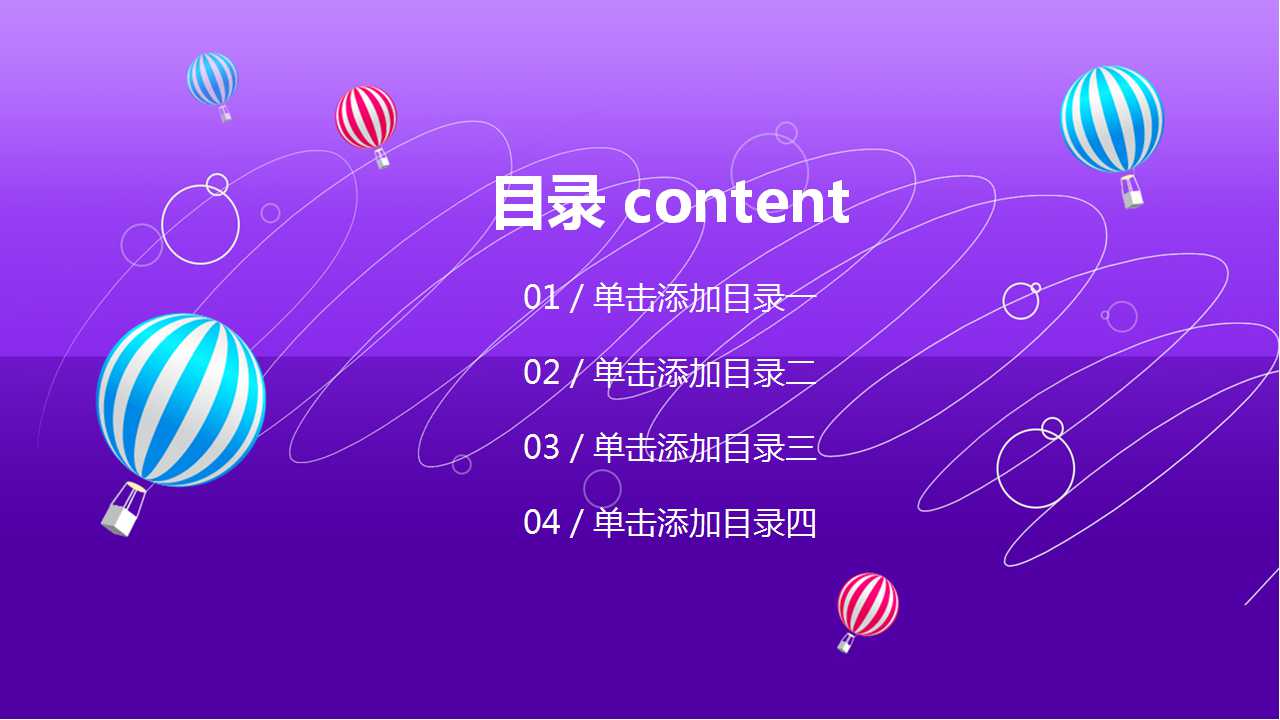 目录 content

01 / 单击添加目录一

02 / 单击添加目录二

03 / 单击添加目录三

04 / 单击添加目录四